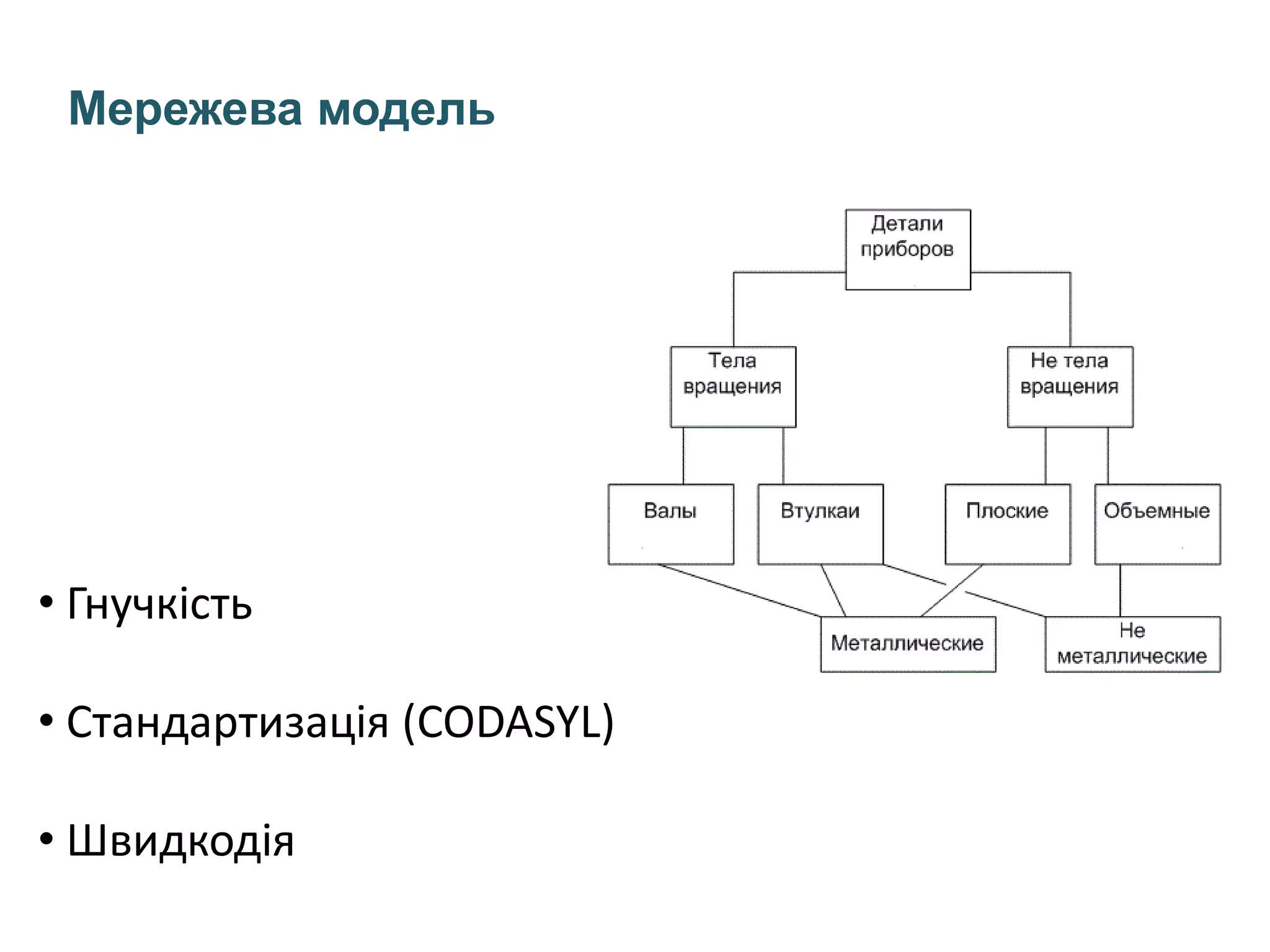 Мережева модель

Детали приборов

Тела вращения

Не тела вращения

Валы

Втулкаи

Плоские

Объемные

Металлические

Не металлические

• Гнучкість

• Стандартизація (CODASYL)

• Швидкодія